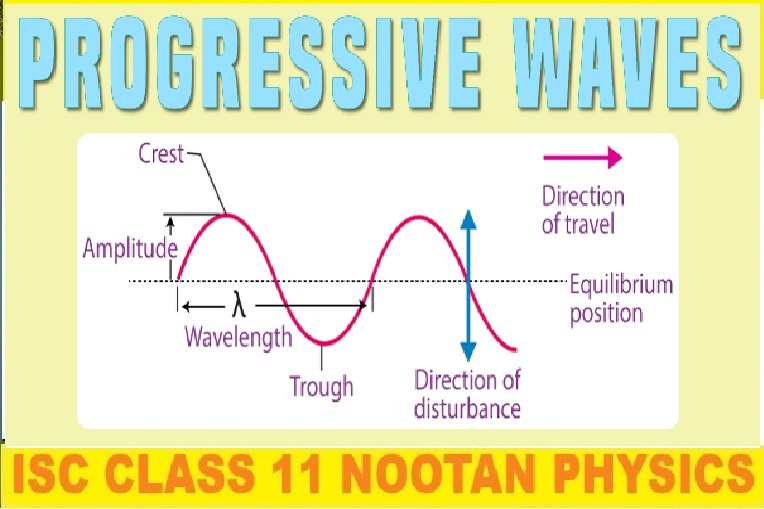 PROGRESSIVE WAVES

Crest

Direction of travel

Amplitude

Equilibrium position

$\lambda$

Wavelength

Trough

Direction of disturbance

ISC CLASS 11 NOOTAN PHYSICS